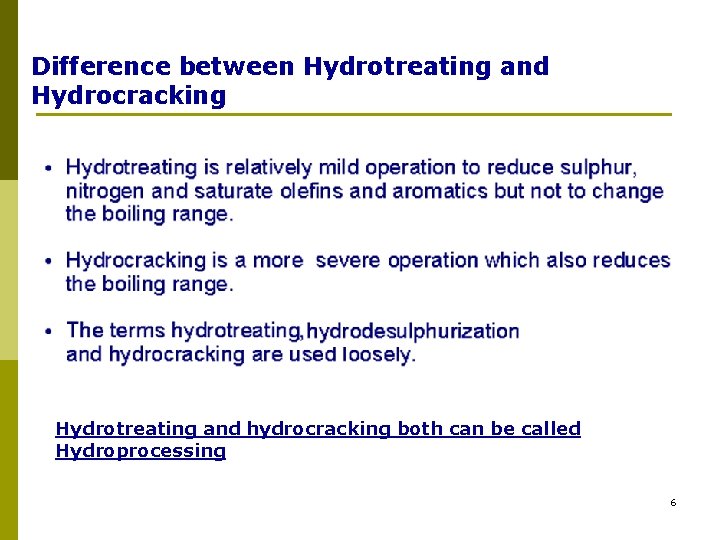 Difference between Hydrotreating and Hydrocracking

• Hydrotreating is relatively mild operation to reduce sulphur, nitrogen and saturate olefins and aromatics but not to change the boiling range.

• Hydrocracking is a more severe operation which also reduces the boiling range.

• The terms hydrotreating,hydrodesulphurization and hydrocracking are used loosely.

Hydrotreating and hydrocracking both can be called Hydroprocessing

6